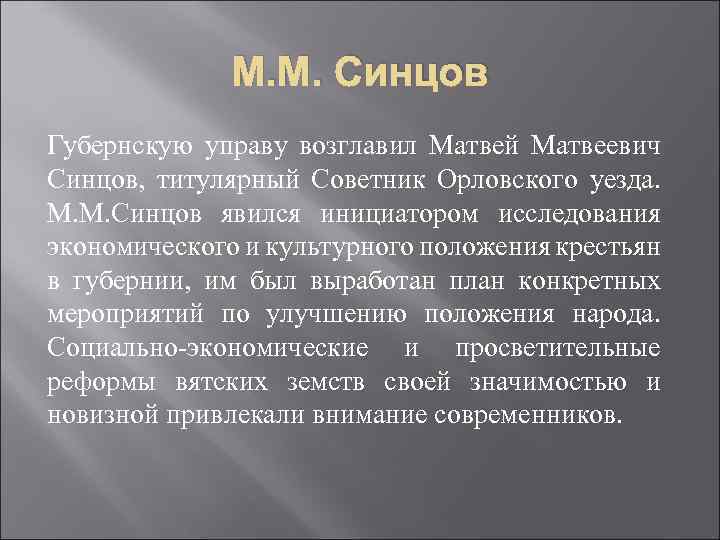 М.М. Синцов

Губернскую управу возглавил Матвей Матвеевич Синцов, титулярный Советник Орловского уезда. М.М.Синцов явился инициатором исследования экономического и культурного положения крестьян в губернии, им был выработан план конкретных мероприятий по улучшению положения народа. Социально-экономические и просветительные реформы вятских земств своей значимостью и новизной привлекали внимание современников.